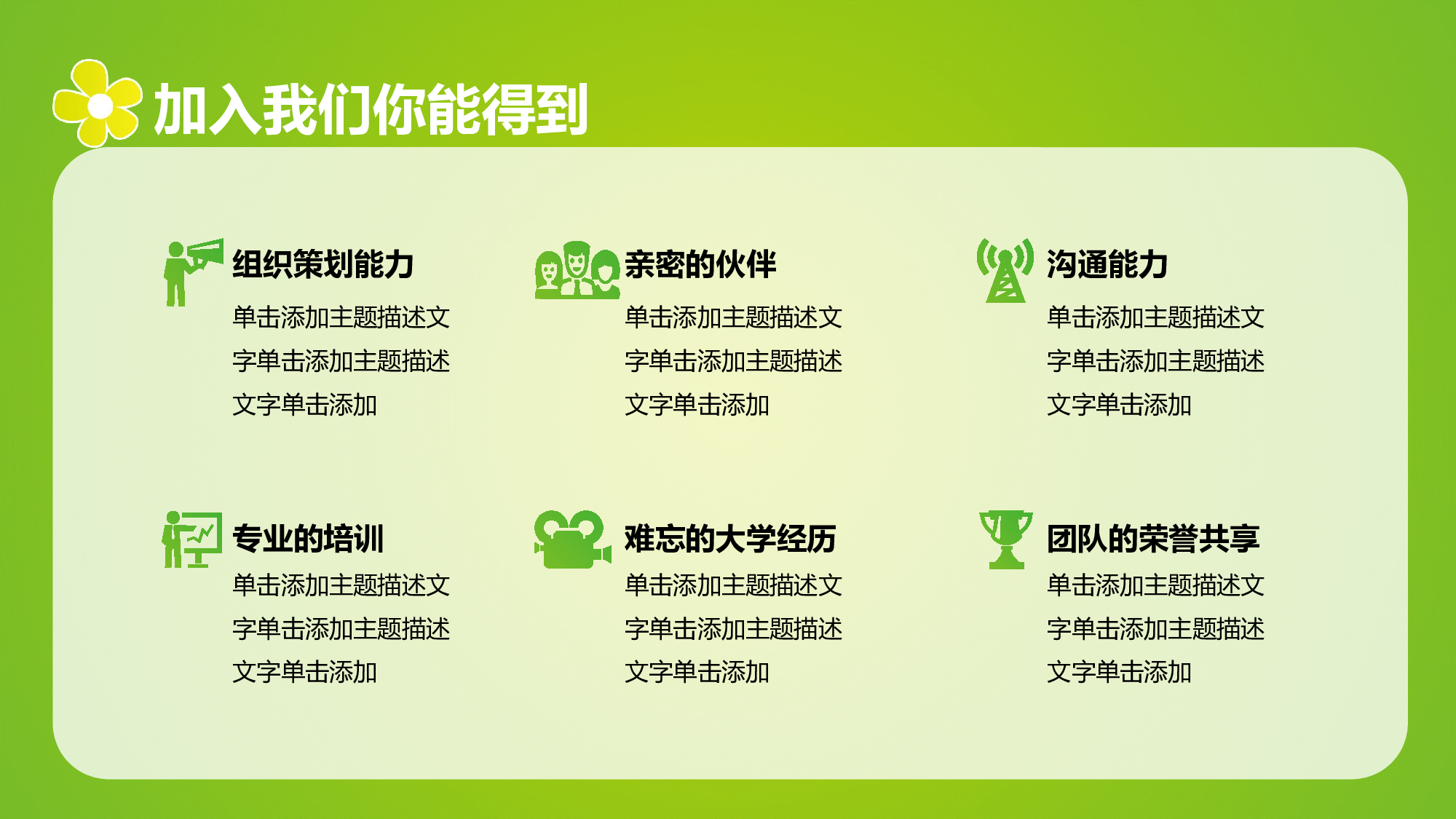 加入我们你能得到

组织策划能力

单击添加主题描述文字单击添加主题描述文字单击添加

亲密的伙伴

单击添加主题描述文字单击添加主题描述文字单击添加

沟通能力

单击添加主题描述文字单击添加主题描述文字单击添加

专业的培训

单击添加主题描述文字单击添加主题描述文字单击添加

难忘的大学经历

单击添加主题描述文字单击添加主题描述文字单击添加

团队的荣誉共享

单击添加主题描述文字单击添加主题描述文字单击添加